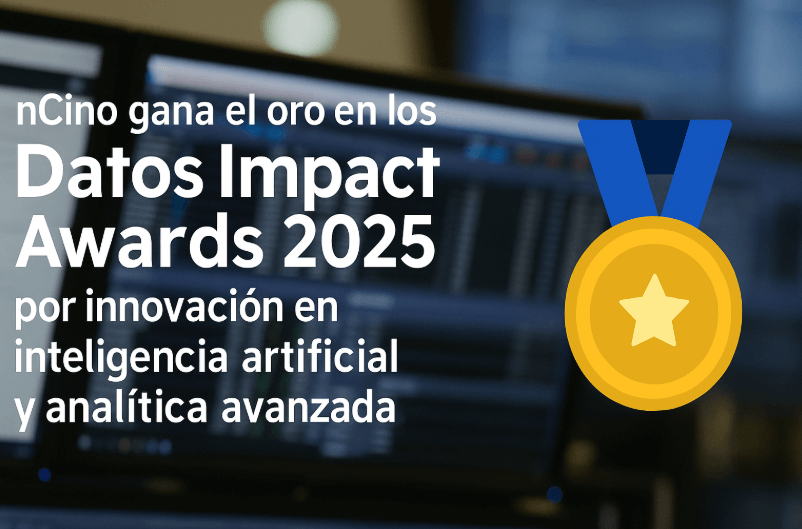 nCino gana el oro en los
Datos Impact Awards 2025
por innovación en inteligencia artificial y analítica avanzada